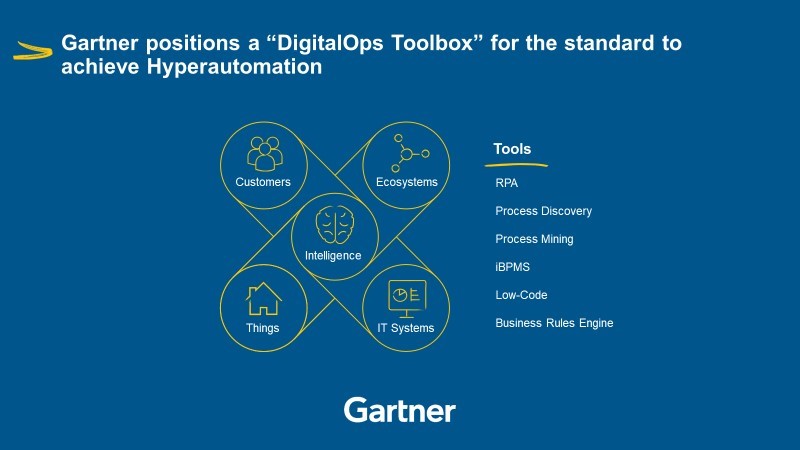 Gartner positions a “DigitalOps Toolbox” for the standard to achieve Hyperautomation

Customers

Ecosystems

Intelligence

Things

IT Systems

Tools

RPA

Process Discovery

Process Mining

iBPMS

Low-Code

Business Rules Engine

Gartner